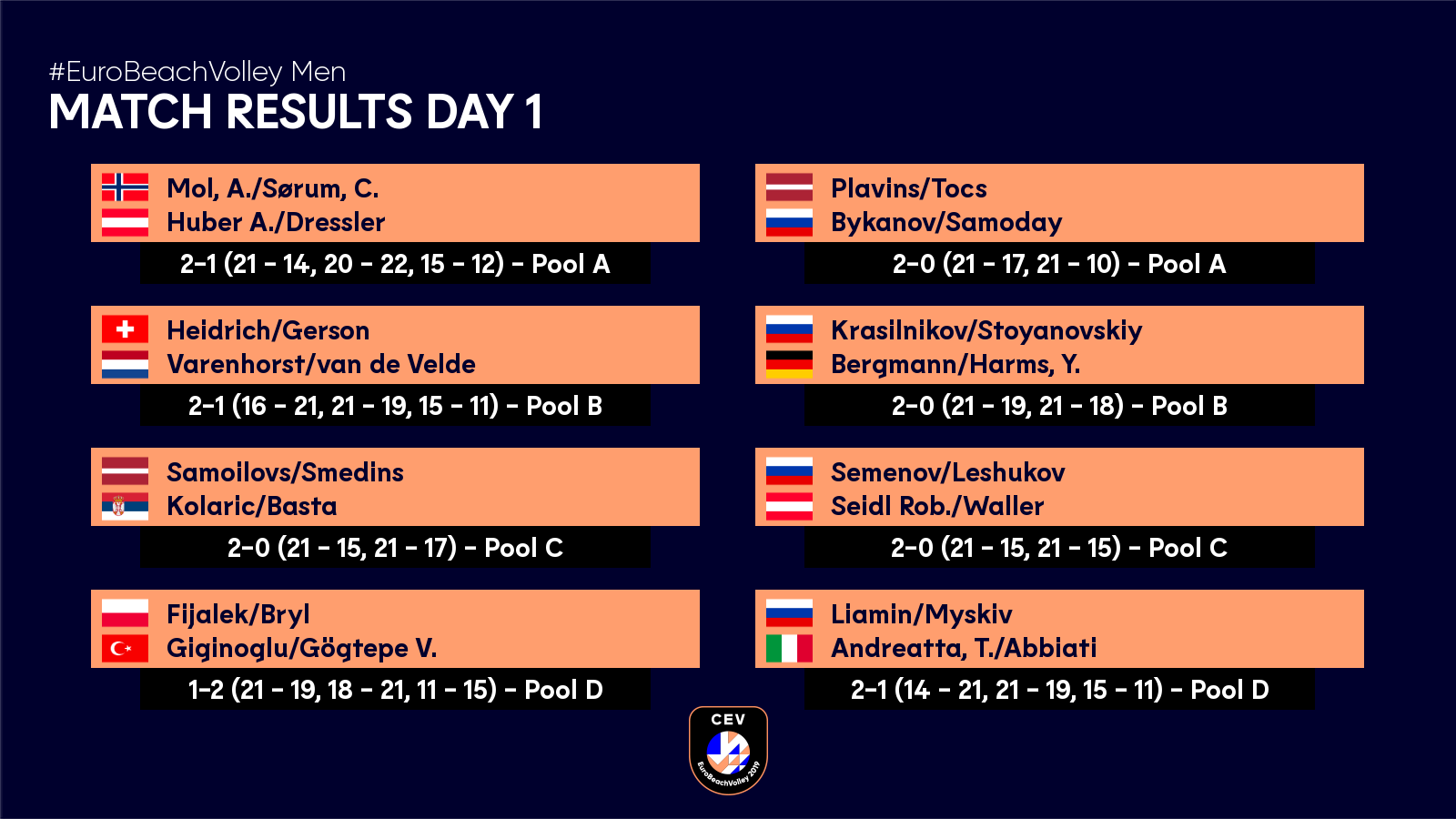 #EuroBeachVolley Men
MATCH RESULTS DAY 1

Mol, A./Sørum, C.
Huber A./Dressler
2-1 (21 - 14, 20 - 22, 15 - 12) - Pool A

Heidrich/Gerson
Varenhorst/van de Velde
2-1 (16 - 21, 21 - 19, 15 - 11) - Pool B

Samoilovs/Smedins
Kolaric/Basta
2-0 (21 - 15, 21 - 17) - Pool C

Fijalek/Bryl
Giginoglu/Gögtepe V.
1-2 (21 - 19, 18 - 21, 11 - 15) - Pool D

Plavins/Tocs
Bykanov/Samoday
2-0 (21 - 17, 21 - 10) - Pool A

Krasilnikov/Stoyanovskiy
Bergmann/Harms, Y.
2-0 (21 - 19, 21 - 18) - Pool B

Semenov/Leshukov
Seidl Rob./Waller
2-0 (21 - 15, 21 - 15) - Pool C

Liamin/Myskiv
Andreatta, T./Abbiati
2-1 (14 - 21, 21 - 19, 15 - 11) - Pool D

CEV
EuroBeachVolley 2019